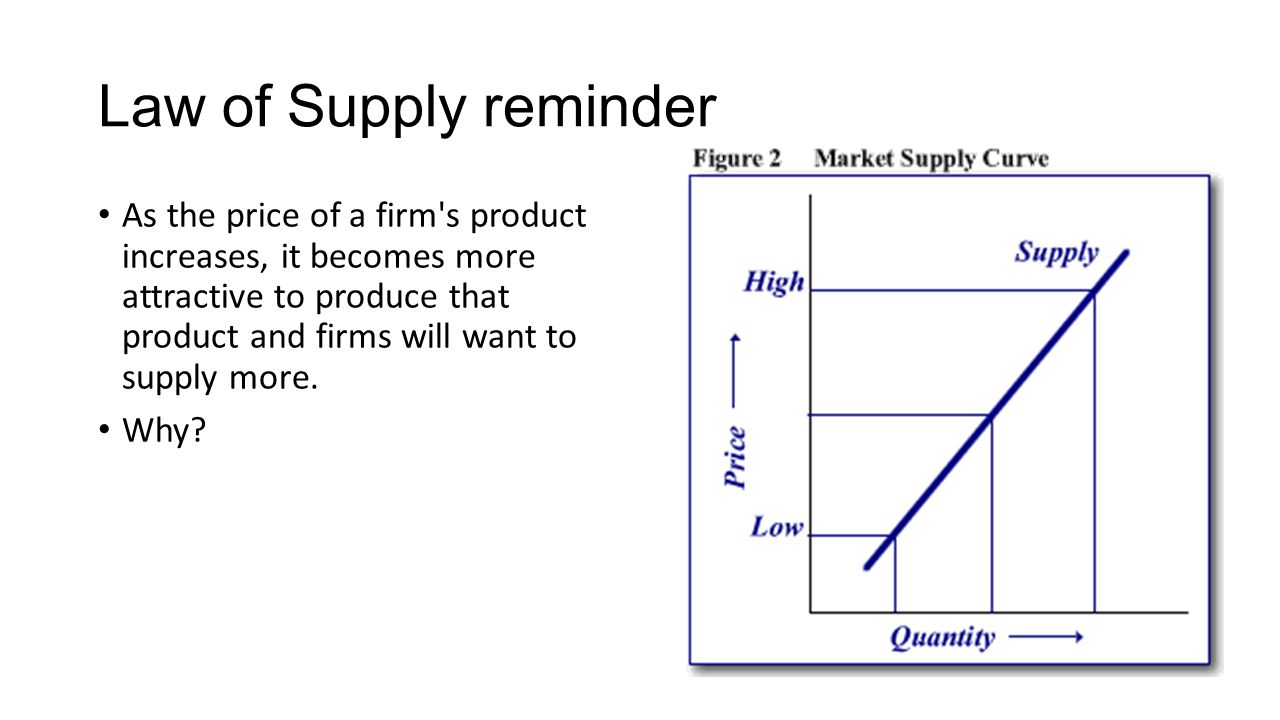 Law of Supply reminder

• As the price of a firm's product increases, it becomes more attractive to produce that product and firms will want to supply more.
• Why?

Figure 2 Market Supply Curve

Supply
High
Price
Low
Quantity